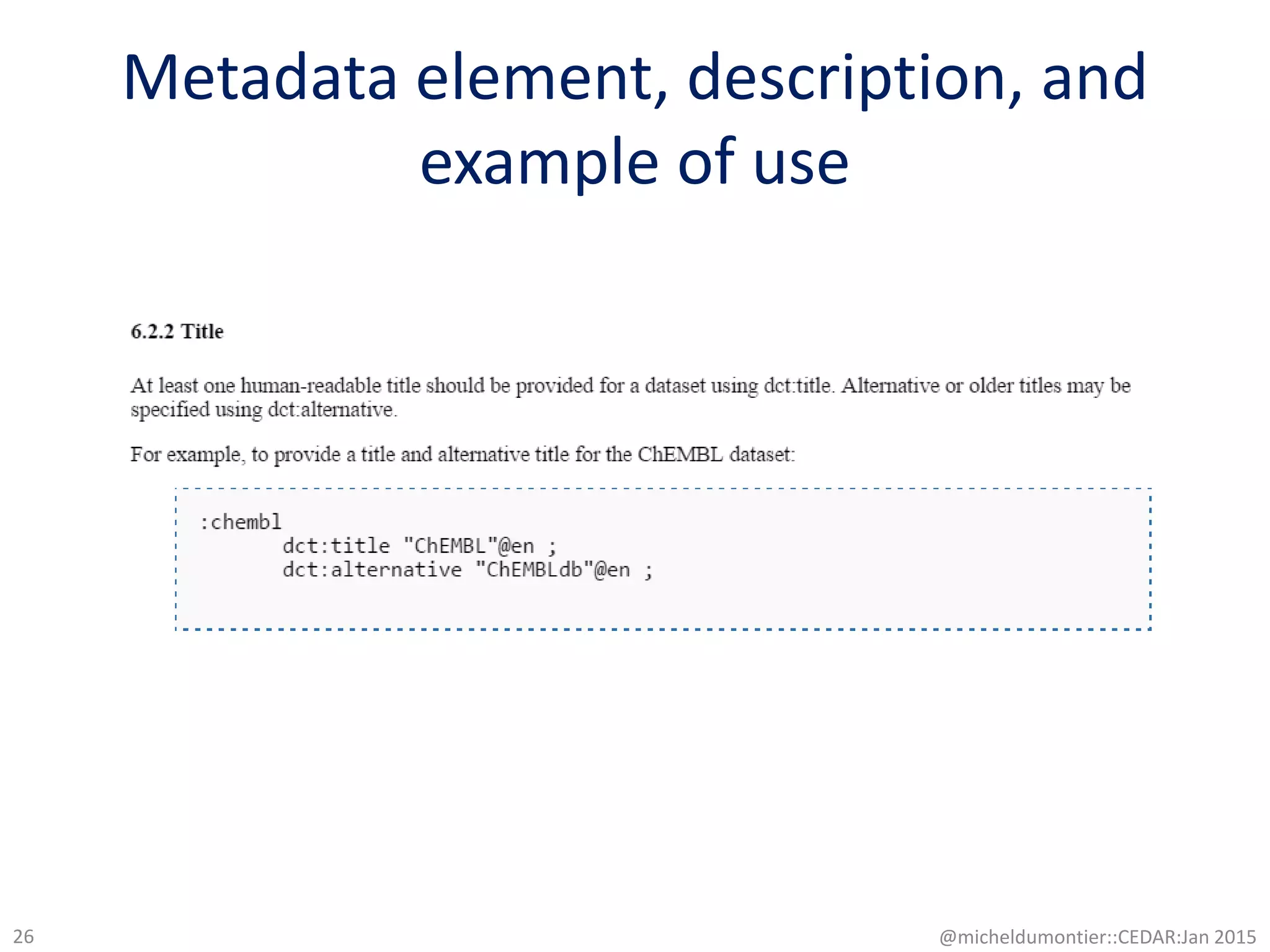 Metadata element, description, and example of use

6.2.2 Title

At least one human-readable title should be provided for a dataset using dct:title. Alternative or older titles may be specified using dct:alternative.

For example, to provide a title and alternative title for the ChEMBL dataset:

:chembl
      dct:title "ChEMBL"@en ;
      dct:alternative "ChEMBLdb"@en ;

26

@micheldumontier::CEDAR:Jan 2015